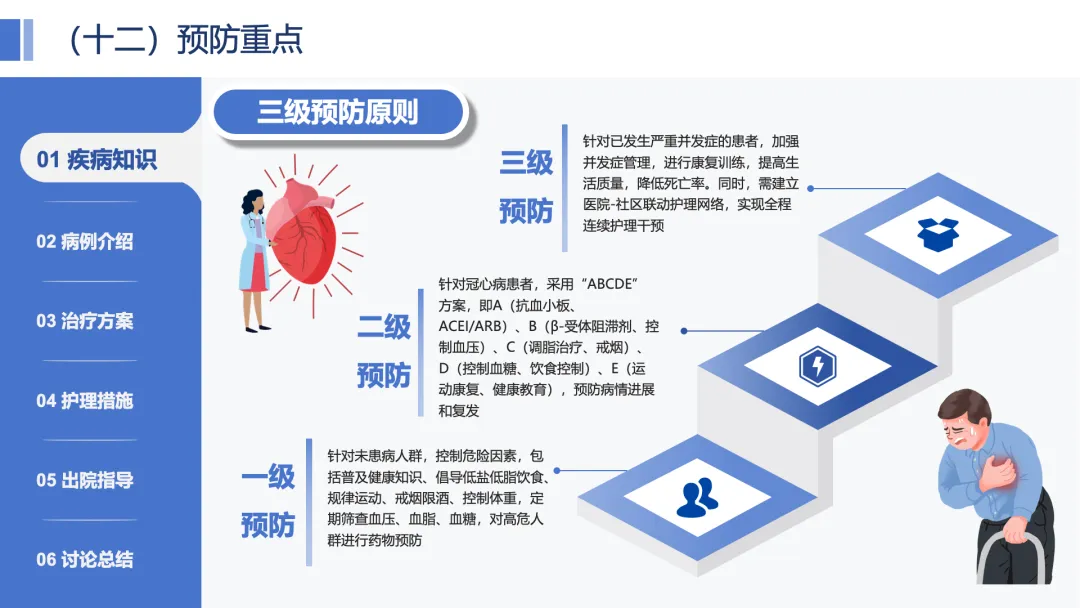 （十二）预防重点

01 疾病知识

02 病例介绍

03 治疗方案

04 护理措施

05 出院指导

06 讨论总结

三级预防原则

三级预防

针对已发生严重并发症的患者，加强并发症管理，进行康复训练，提高生活质量，降低死亡率。同时，需建立医院-社区联动护理网络，实现全程连续护理干预

二级预防

针对冠心病患者，采用“ABCDE”方案，即A（抗血小板、ACEI/ARB）、B（β-受体阻滞剂、控制血压）、C（调脂治疗、戒烟）、D（控制血糖、饮食控制）、E（运动康复、健康教育），预防病情进展和复发

一级预防

针对未患病人群，控制危险因素，包括普及健康知识、倡导低盐低脂饮食、规律运动、戒烟限酒、控制体重，定期筛查血压、血脂、血糖，对高危人群进行药物预防